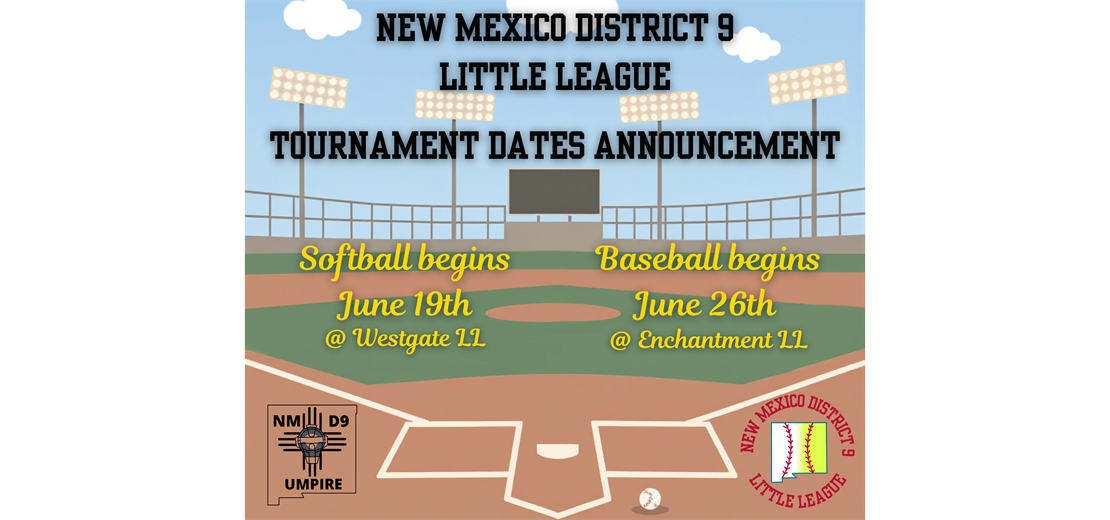 NEW MEXICO DISTRICT 9
LITTLE LEAGUE
TOURNAMENT DATES ANNOUNCEMENT

Softball begins
June 19th
@ Westgate LL

Baseball begins
June 26th
@ Enchantment LL

NM D9
UMPIRE

NEW MEXICO DISTRICT 9
LITTLE LEAGUE